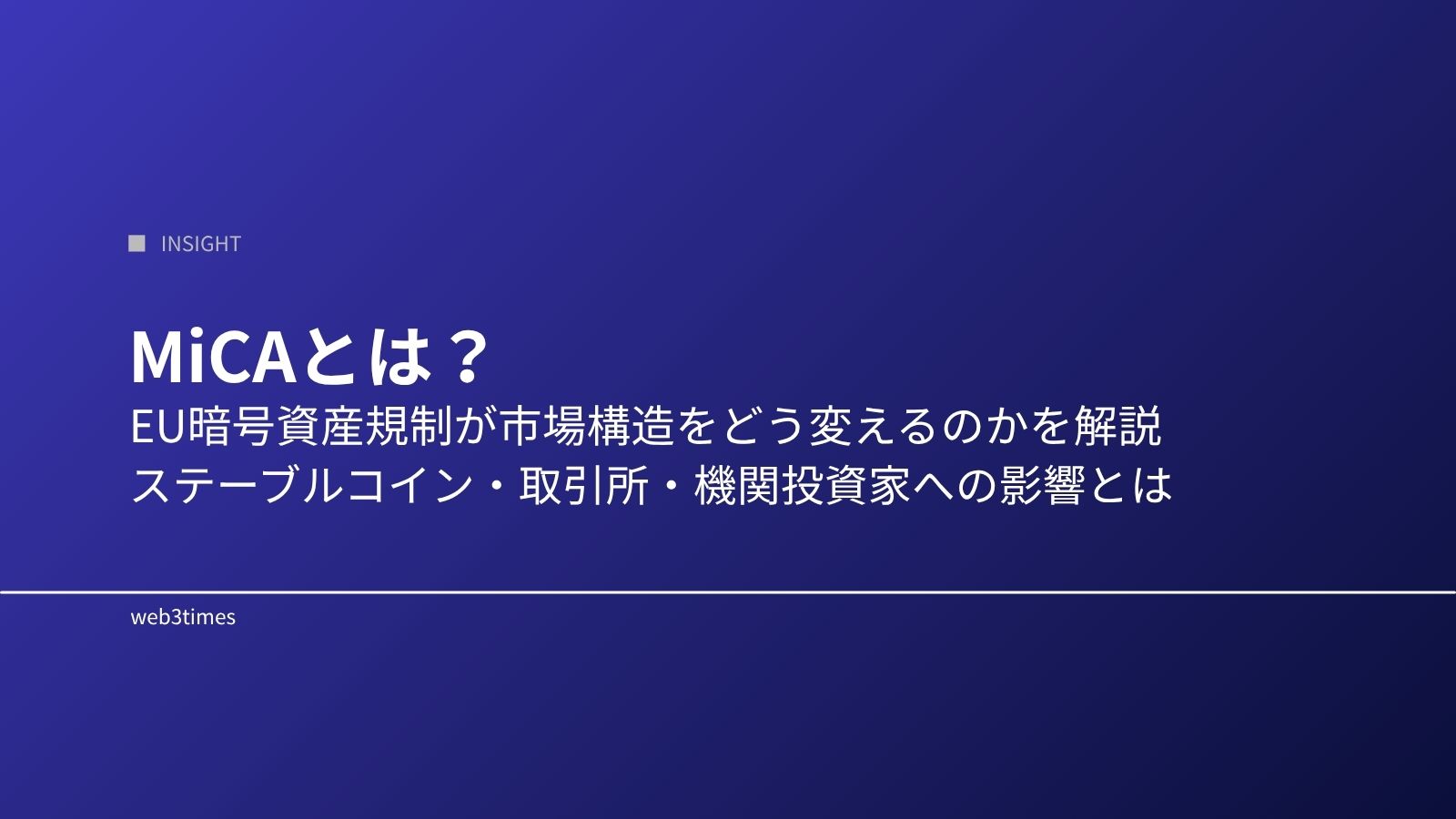 INSIGHT

MiCAとは？
EU暗号資産規制が市場構造をどう変えるのかを解説
ステーブルコイン・取引所・機関投資家への影響とは

web3times